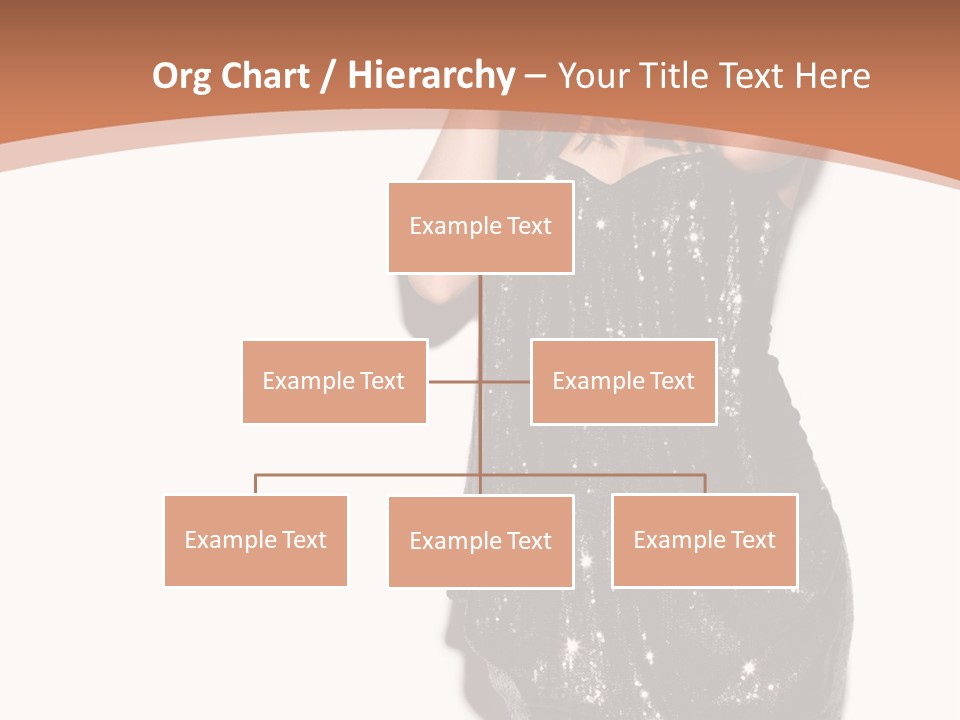 Org Chart / Hierarchy – Your Title Text Here

Example Text

Example Text

Example Text

Example Text

Example Text

Example Text